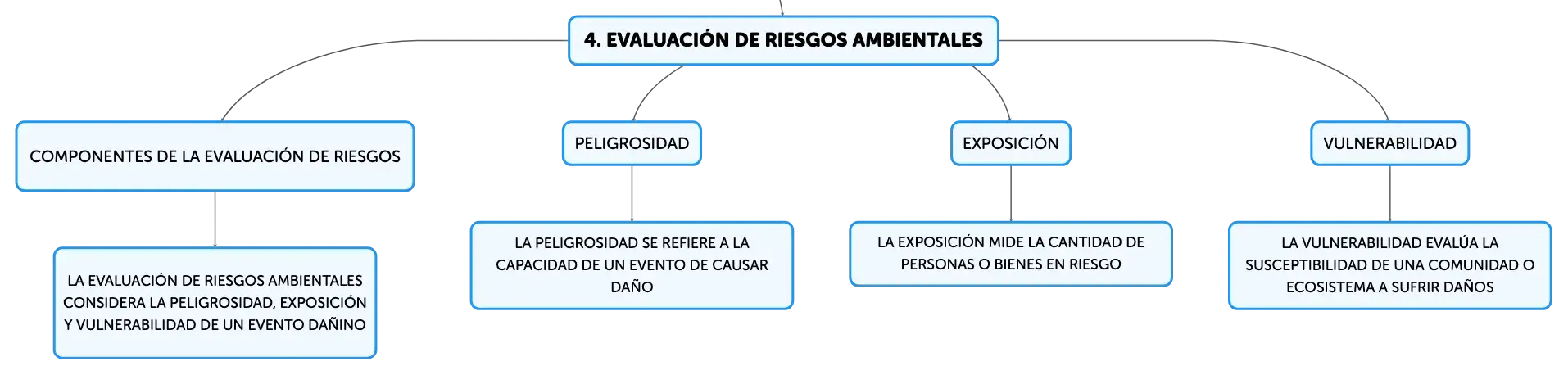 4. EVALUACIÓN DE RIESGOS AMBIENTALES

COMPONENTES DE LA EVALUACIÓN DE RIESGOS

LA EVALUACIÓN DE RIESGOS AMBIENTALES CONSIDERA LA PELIGROSIDAD, EXPOSICIÓN Y VULNERABILIDAD DE UN EVENTO DAÑINO

PELIGROSIDAD

LA PELIGROSIDAD SE REFIERE A LA CAPACIDAD DE UN EVENTO DE CAUSAR DAÑO

EXPOSICIÓN

LA EXPOSICIÓN MIDE LA CANTIDAD DE PERSONAS O BIENES EN RIESGO

VULNERABILIDAD

LA VULNERABILIDAD EVALÚA LA SUSCEPTIBILIDAD DE UNA COMUNIDAD O ECOSISTEMA A SUFRIR DAÑOS